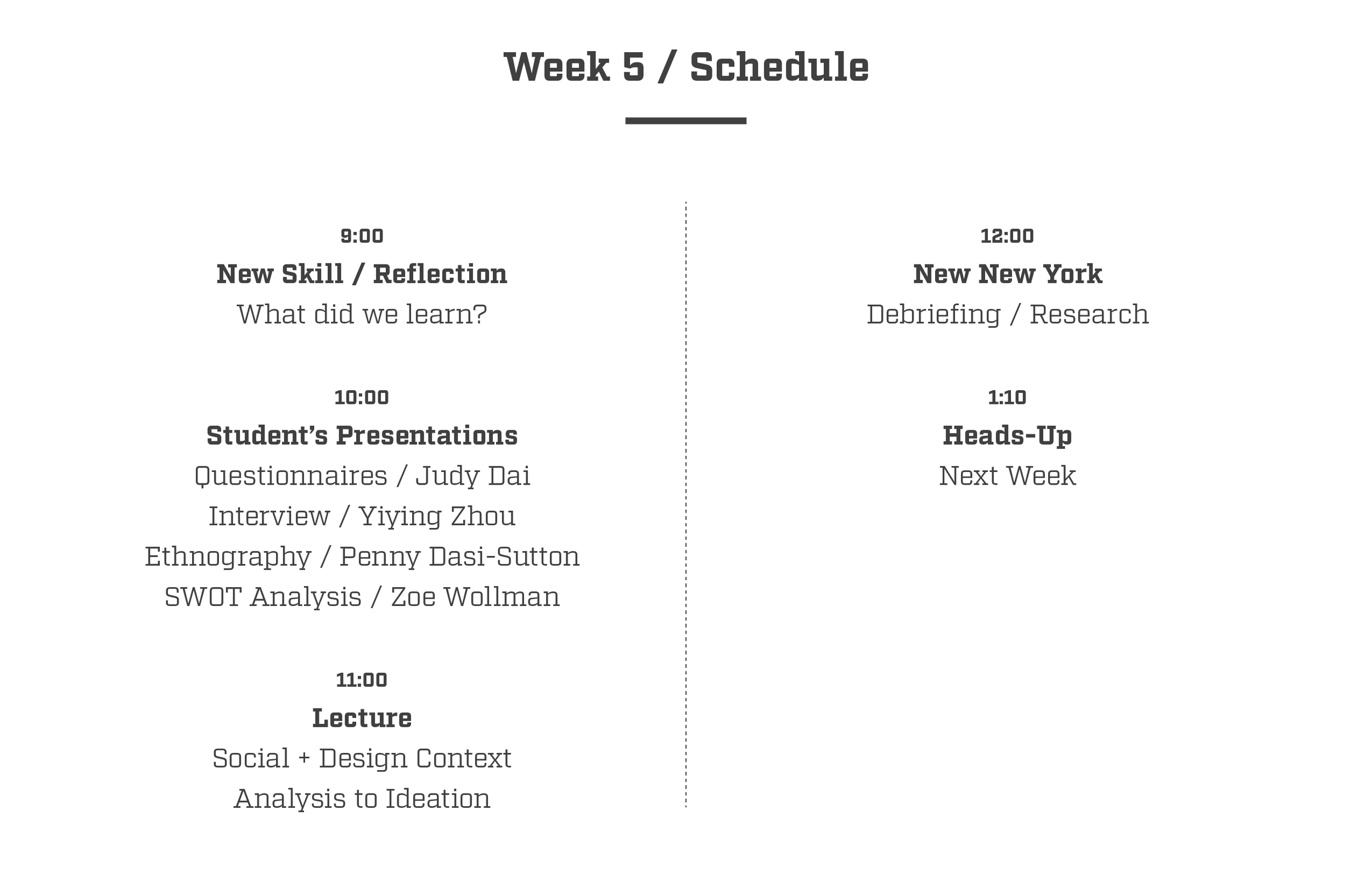 Week 5 / Schedule

9:00

New Skill / Reflection

What did we learn?

10:00

Student's Presentations

Questionnaires / Judy Dai

Interview / Yiying Zhou

Ethnography / Penny Dasi-Sutton

SWOT Analysis / Zoe Wollman

11:00

Lecture

Social + Design Context

Analysis to Ideation

12:00

New New York

Debriefing / Research

1:10

Heads-Up

Next Week